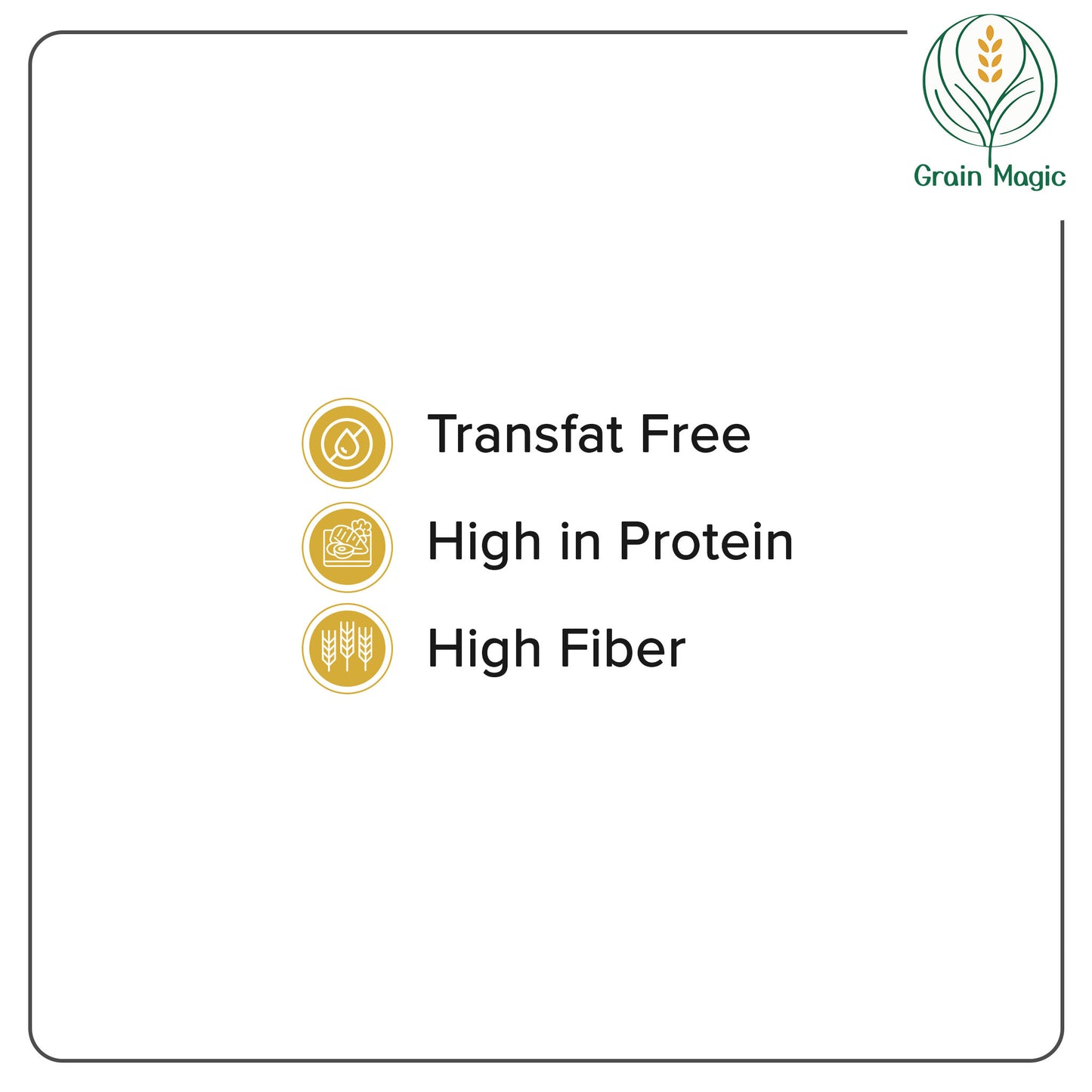 Grain Magic

Transfat Free

High in Protein

High Fiber